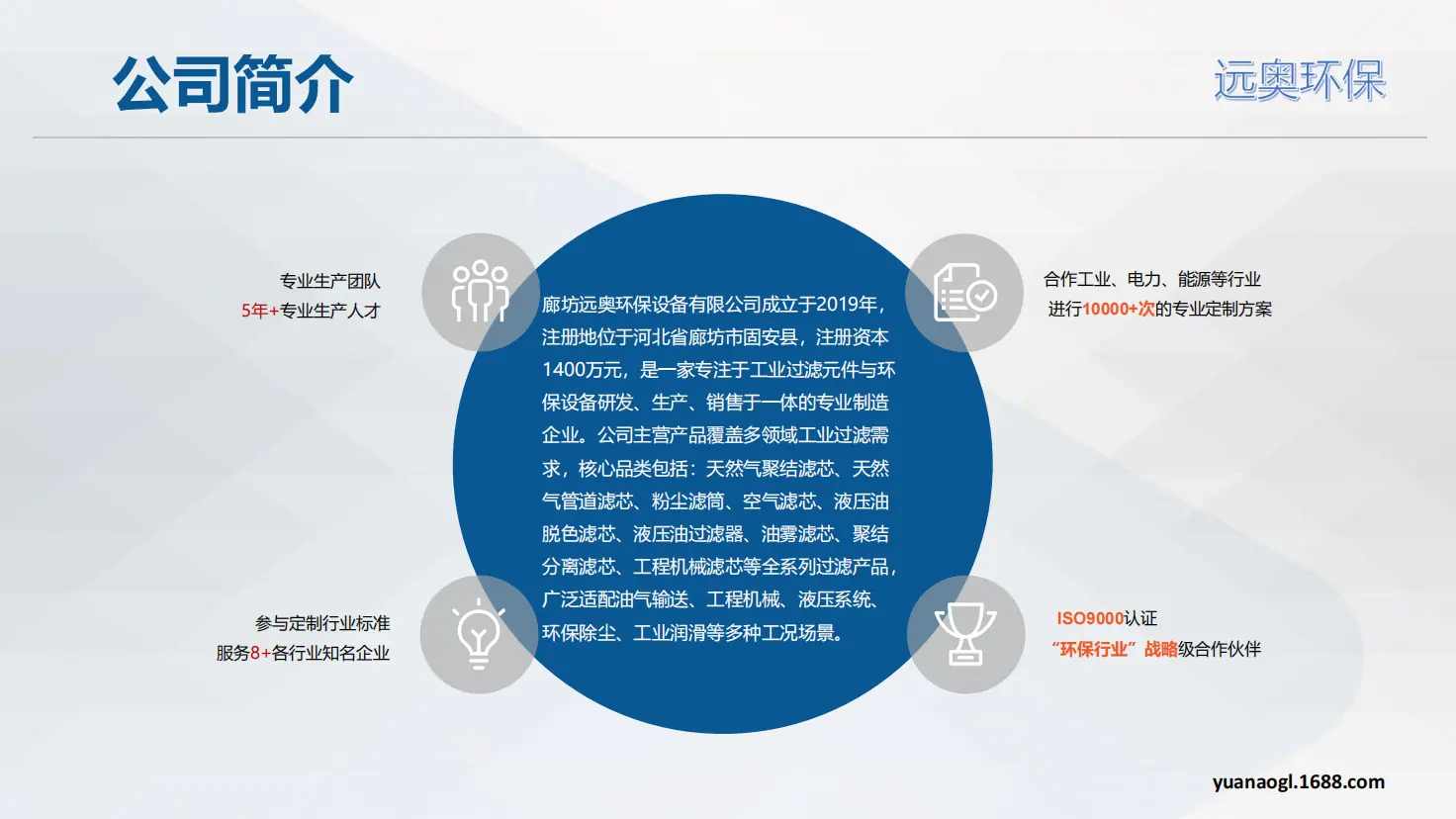 公司简介

远奥环保

专业生产团队
5年+专业生产人才

廊坊远奥环保设备有限公司成立于2019年，注册地位于河北省廊坊市固安县，注册资本1400万元，是一家专注于工业过滤元件与环保设备研发、生产、销售于一体的专业制造企业。公司主营产品覆盖多领域工业过滤需求，核心品类包括：天然气聚结滤芯、天然气管道滤芯、粉尘滤筒、空气滤芯、液压油脱色滤芯、液压油过滤器、油雾滤芯、聚结分离滤芯、工程机械滤芯等全系列过滤产品，广泛适配油气输送、工程机械、液压系统、环保除尘、工业润滑等多种工况场景。

合作工业、电力、能源等行业
进行10000+次的专业定制方案

参与定制行业标准
服务8+各行业知名企业

ISO9000认证
“环保行业”战略级合作伙伴

yuanaogl.1688.com